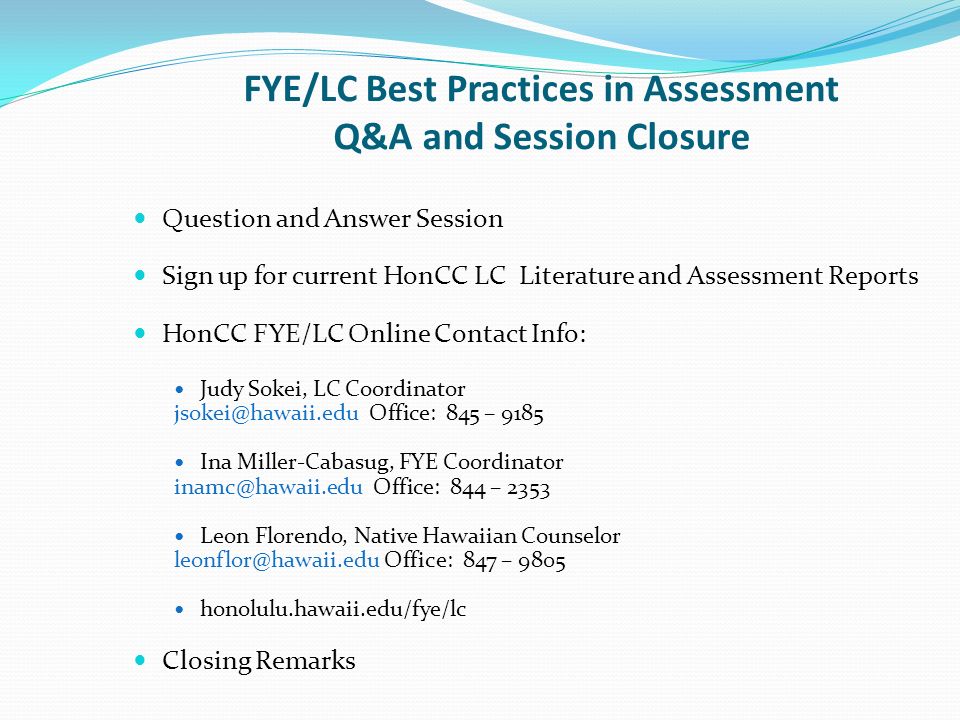 FYE/LC Best Practices in Assessment
Q&A and Session Closure

- Question and Answer Session
- Sign up for current HonCC LC Literature and Assessment Reports
- HonCC FYE/LC Online Contact Info:
  - Judy Sokei, LC Coordinator
  jsokei@hawaii.edu Office: 845 – 9185
  - Ina Miller-Cabasug, FYE Coordinator
  inamc@hawaii.edu Office: 844 – 2353
  - Leon Florendo, Native Hawaiian Counselor
  leonflor@hawaii.edu Office: 847 – 9805
  - honolulu.hawaii.edu/fye/lc
- Closing Remarks